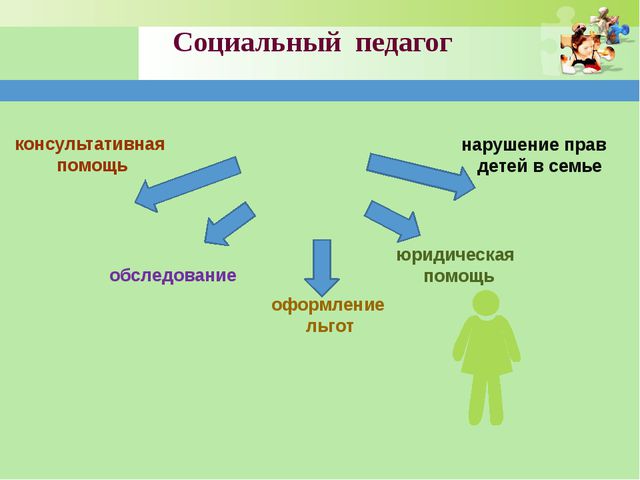 Социальный педагог

консультативная помощь

нарушение прав детей в семье

обследование

оформление льгот

юридическая помощь